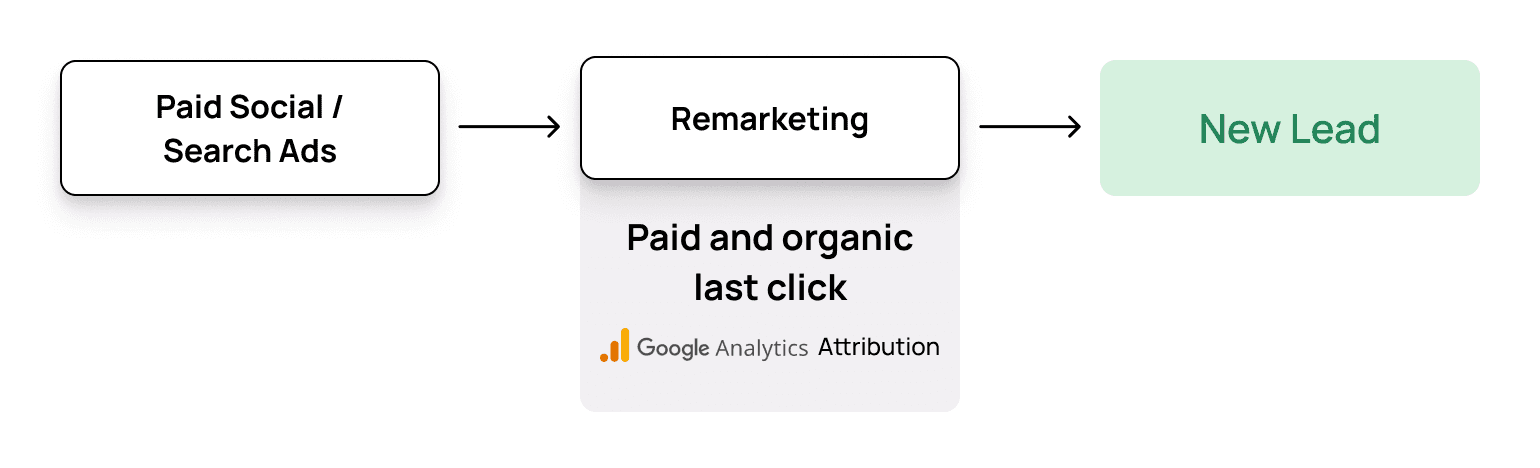 Paid Social / Search Ads

Remarketing

New Lead

Paid and organic last click

Google Analytics Attribution